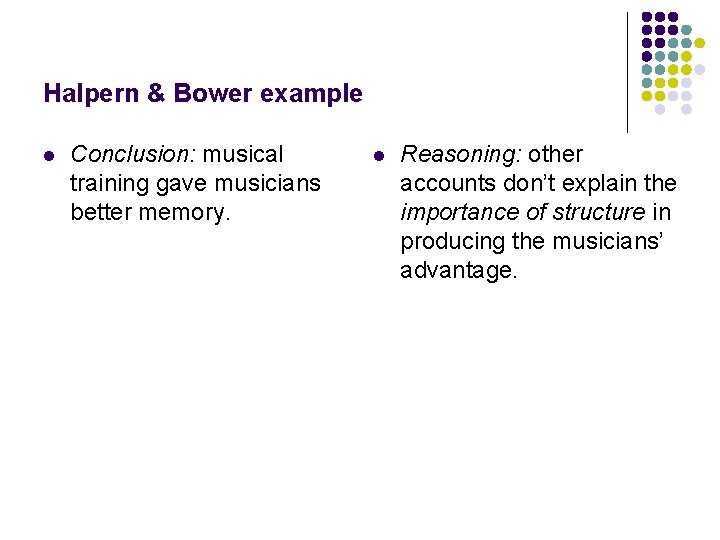 Halpern & Bower example

• Conclusion: musical training gave musicians better memory.

• Reasoning: other accounts don't explain the importance of structure in producing the musicians' advantage.